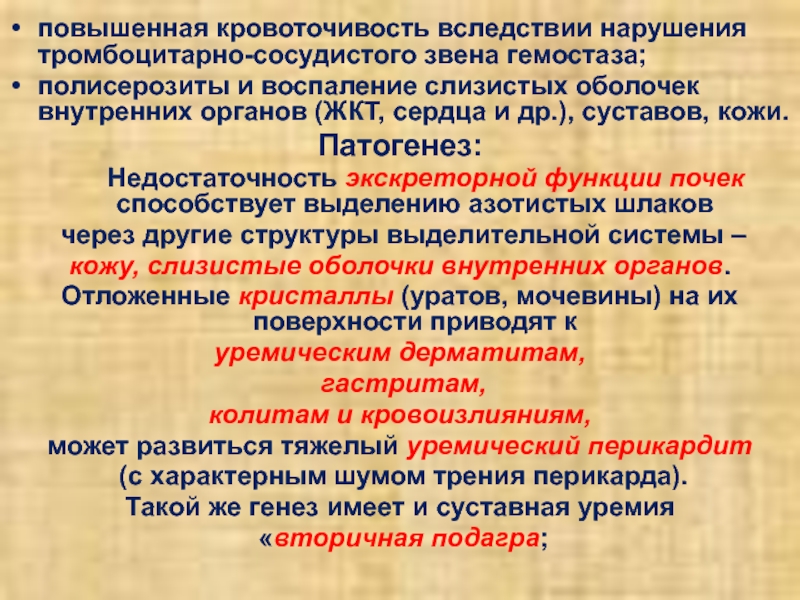 • повышенная кровоточивость вследствии нарушения тромбоцитарно-сосудистого звена гемостаза;
• полисерозиты и воспаление слизистых оболочек внутренних органов (ЖКТ, сердца и др.), суставов, кожи.

Патогенез:

Недостаточность экскреторной функции почек способствует выделению азотистых шлаков через другие структуры выделительной системы – кожу, слизистые оболочки внутренних органов.
Отложенные кристаллы (уратов, мочевины) на их поверхности приводят к
уремическим дерматитам,
гастритам,
колитам и кровоизлияниям,
может развиться тяжелый уремический перикардит (с характерным шумом трения перикарда).
Такой же генез имеет и суставная уремия «вторичная подагра;